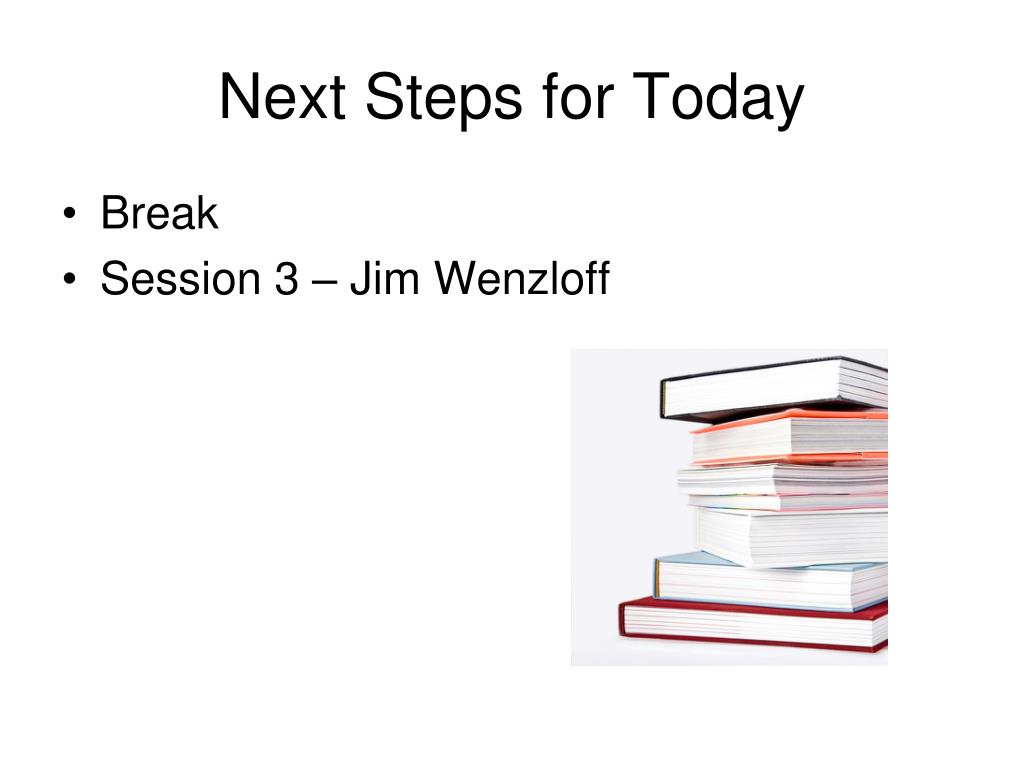 Next Steps for Today

• Break
• Session 3 – Jim Wenzloff